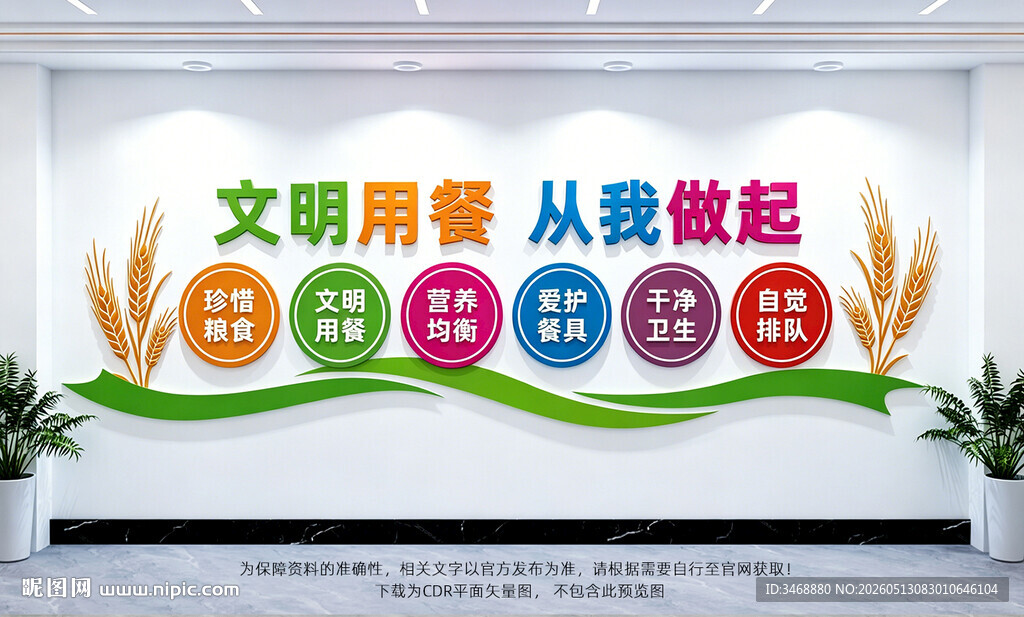 文明用餐 从我做起

珍惜粮食

文明用餐

营养均衡

爱护餐具

干净卫生

自觉排队

为保障资料的准确性，相关文字以官方发布为准，请根据需要自行至官网获取！
下载为CDR平面矢量图，不包含此预览图

昵图网 www.nipic.com

ID:3468880 NO:20260513083010646104